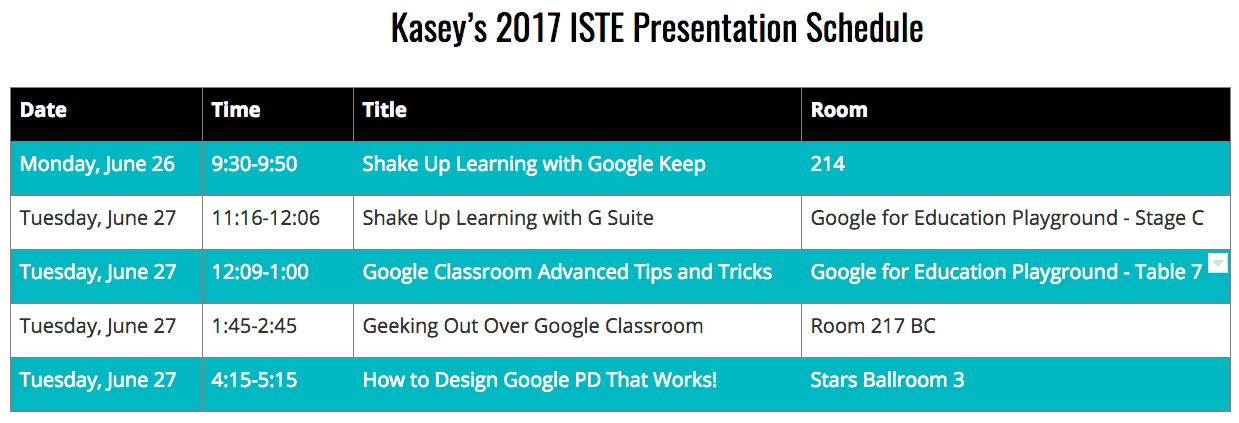 Kasey's 2017 ISTE Presentation Schedule

| Date | Time | Title | Room |
|---|---|---|---|
| Monday, June 26 | 9:30-9:50 | Shake Up Learning with Google Keep | 214 |
| Tuesday, June 27 | 11:16-12:06 | Shake Up Learning with G Suite | Google for Education Playground - Stage C |
| Tuesday, June 27 | 12:09-1:00 | Google Classroom Advanced Tips and Tricks | Google for Education Playground - Table 7 |
| Tuesday, June 27 | 1:45-2:45 | Geeking Out Over Google Classroom | Room 217 BC |
| Tuesday, June 27 | 4:15-5:15 | How to Design Google PD That Works! | Stars Ballroom 3 |